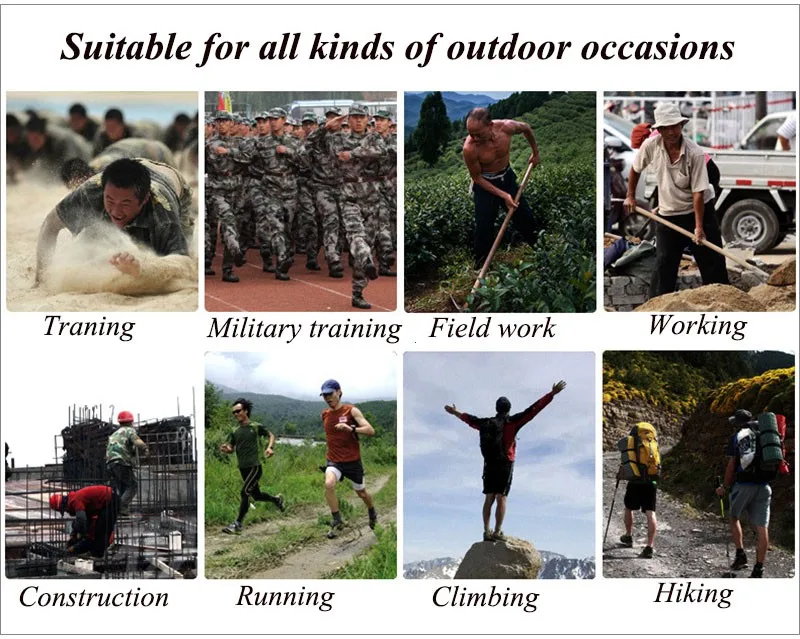 Suitable for all kinds of outdoor occasions

Traning

Military training

Field work

Working

Construction

Running

Climbing

Hiking